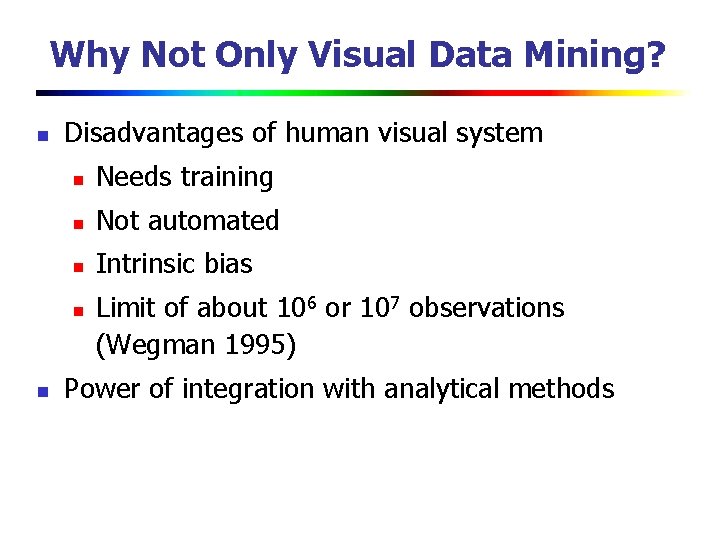 Why Not Only Visual Data Mining?

- Disadvantages of human visual system
  - Needs training
  - Not automated
  - Intrinsic bias
  - Limit of about $10^6$ or $10^7$ observations (Wegman 1995)
- Power of integration with analytical methods